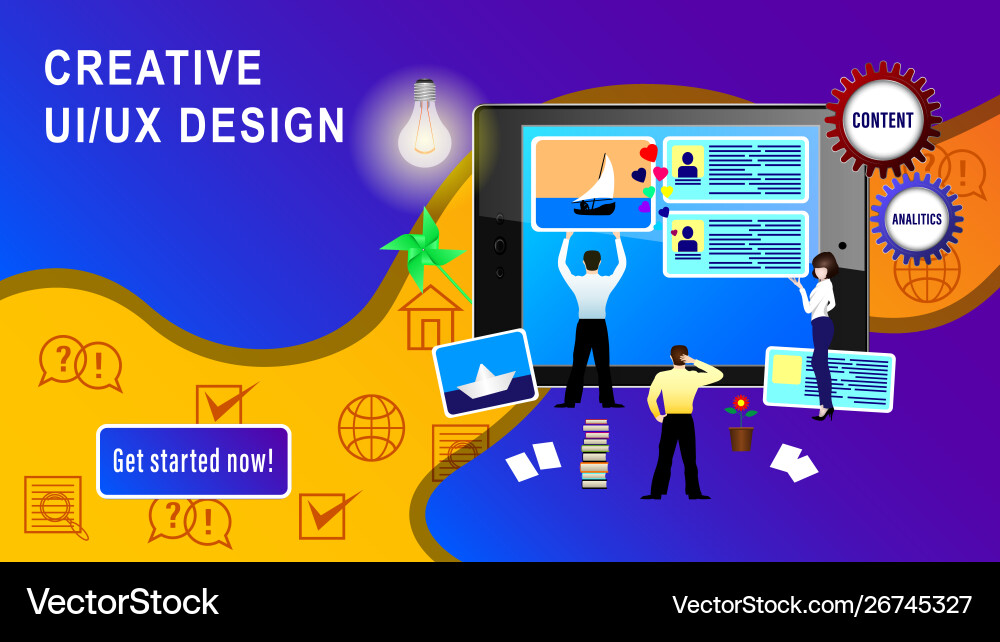 CREATIVE
UI/UX DESIGN

CONTENT

ANALITICS

Get started now!

VectorStock

VectorStock.com/26745327